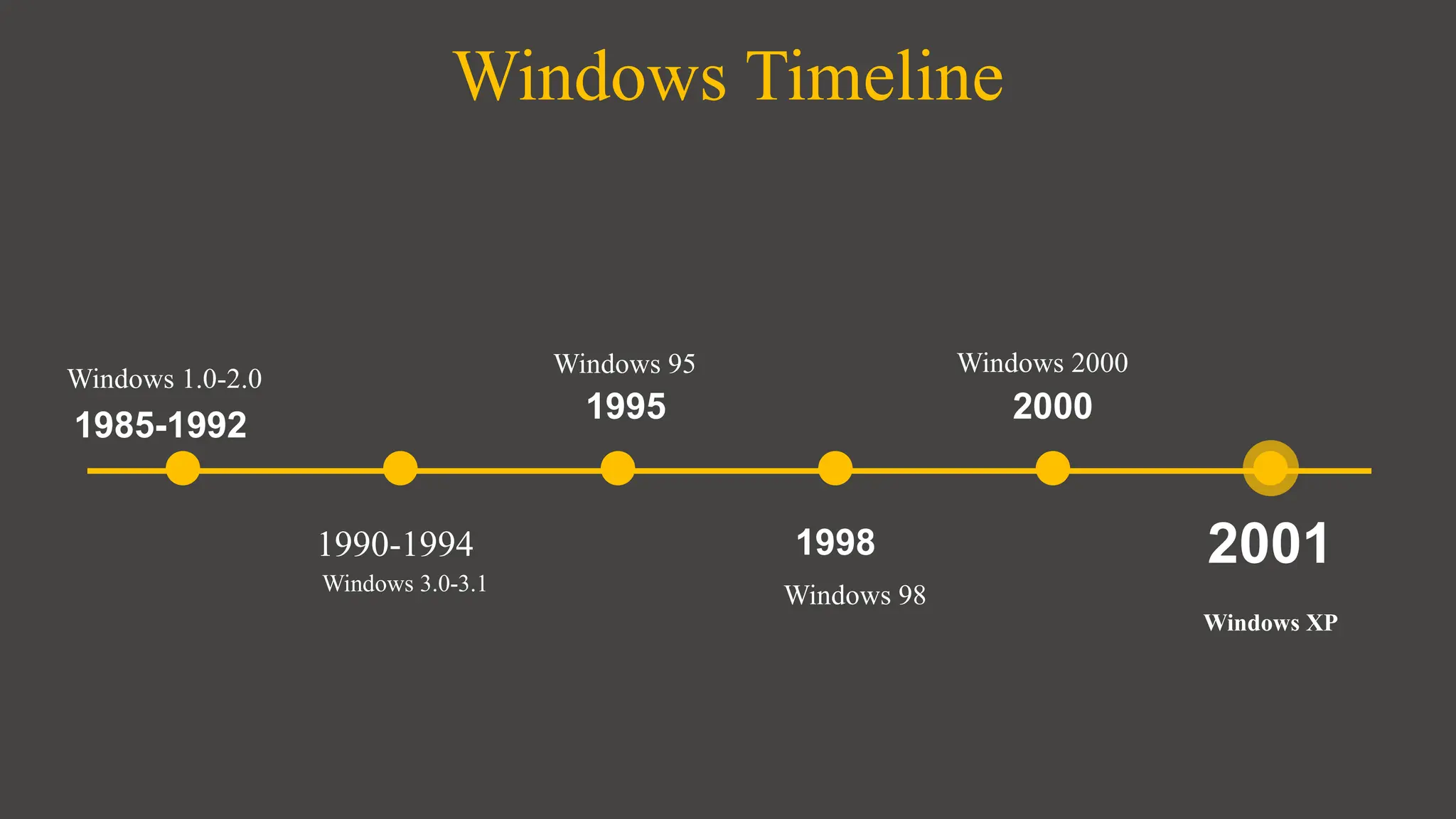 Windows Timeline

Windows 1.0-2.0
1985-1992

1990-1994
Windows 3.0-3.1

Windows 95
1995

1998
Windows 98

Windows 2000
2000

2001
Windows XP